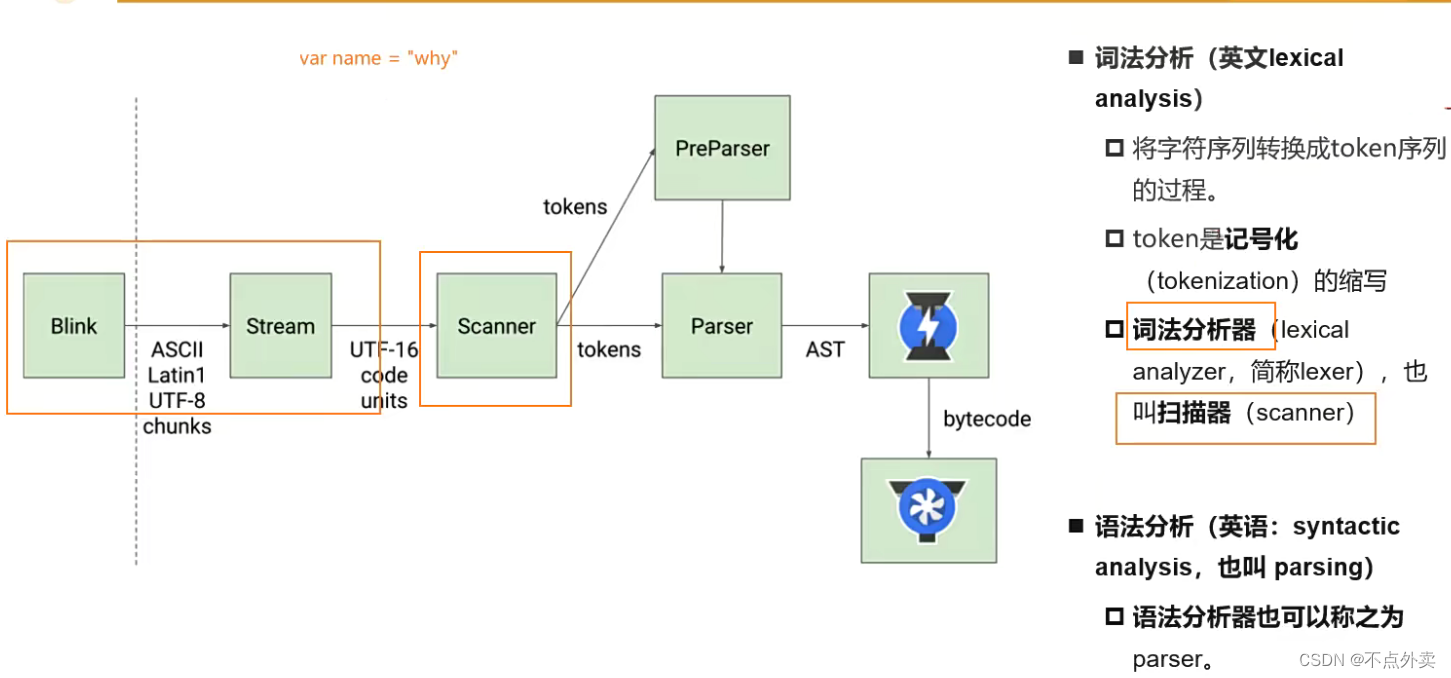 var name = "why"

Blink

ASCII
Latin1
UTF-8
chunks

Stream

UTF-16
code
units

Scanner

tokens

PreParser

tokens

Parser

AST

bytecode

■ 词法分析（英文lexical analysis）

□ 将字符序列转换成token序列的过程。

□ token是记号化（tokenization）的缩写

□ 词法分析器（lexical analyzer，简称lexer），也叫扫描器（scanner）

■ 语法分析（英语：syntactic analysis，也叫 parsing）

□ 语法分析器也可以称之为parser。

CSDN @不点外卖